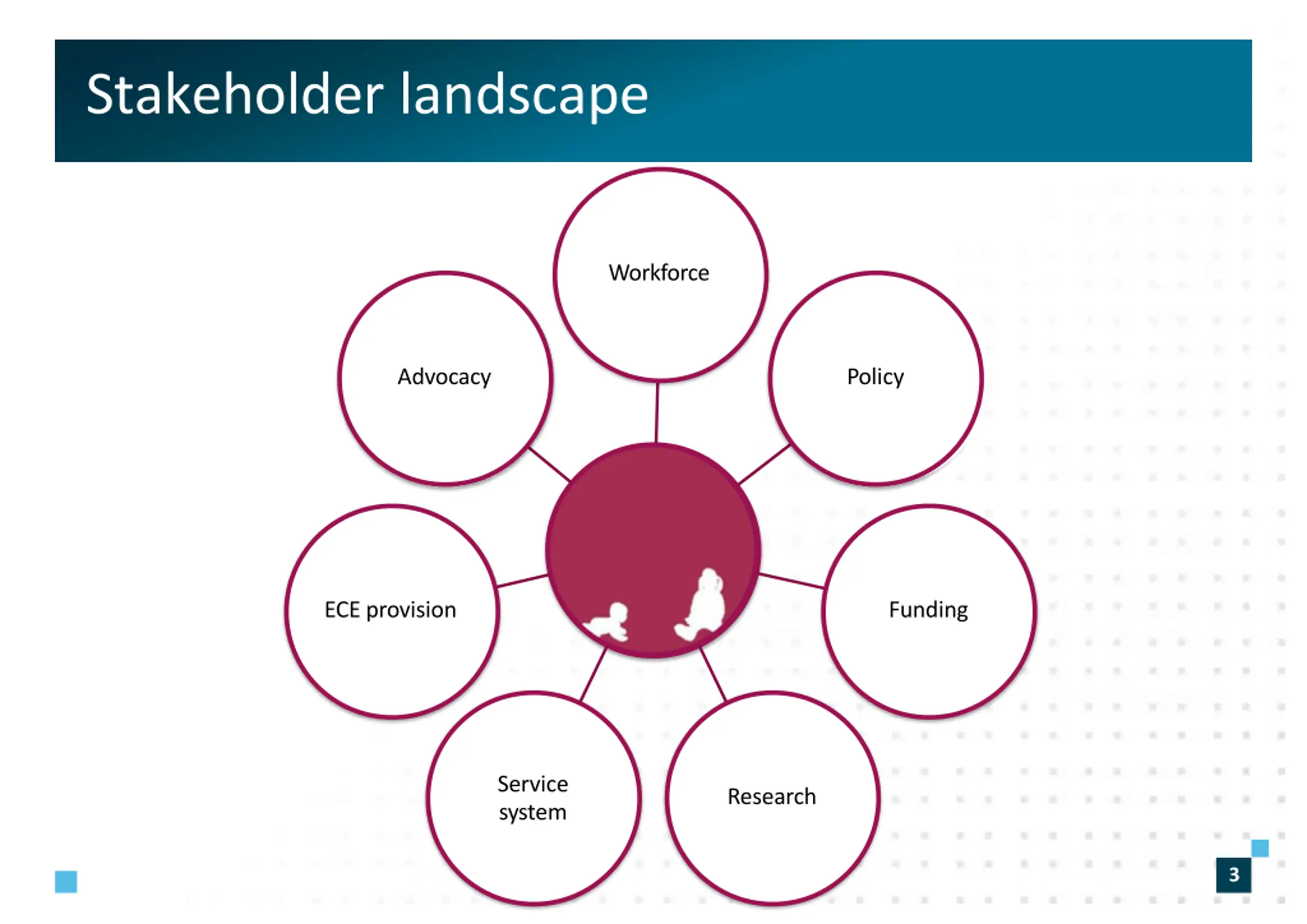 Stakeholder landscape

Workforce

Advocacy

Policy

ECE provision

Funding

Service system

Research

3